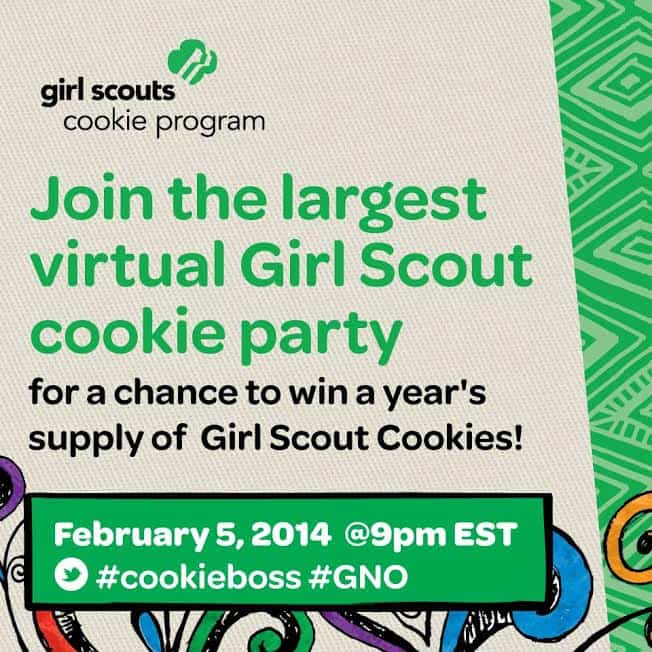 girl scouts
cookie program

Join the largest virtual Girl Scout cookie party

for a chance to win a year's supply of Girl Scout Cookies!

February 5, 2014 @9pm EST
#cookieboss #GNO